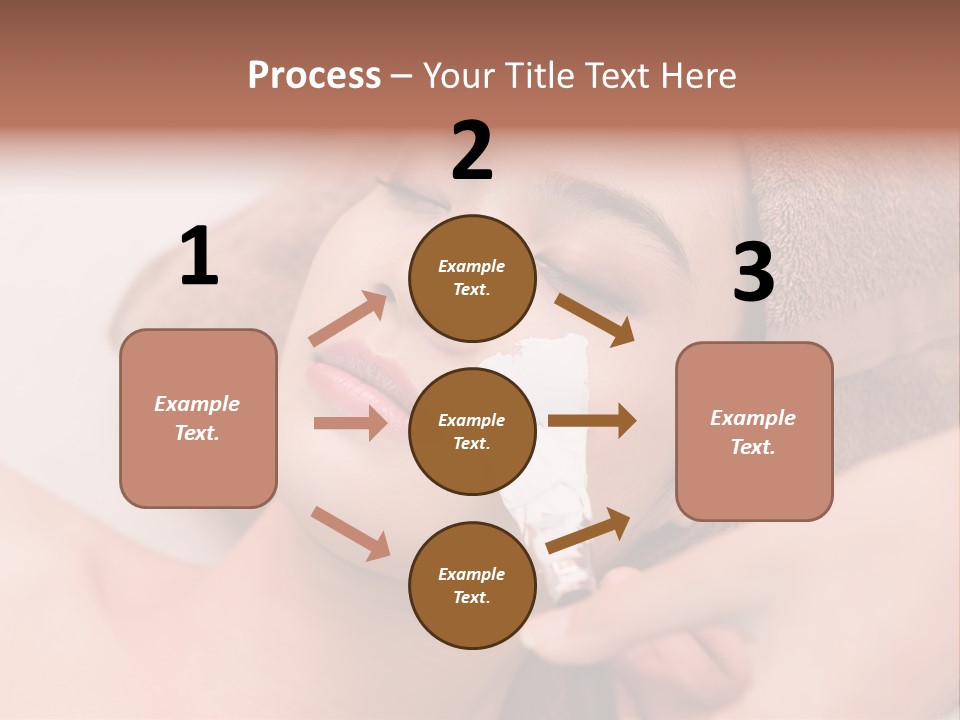 Process – Your Title Text Here

1

Example Text.

2

Example Text.

Example Text.

Example Text.

3

Example Text.